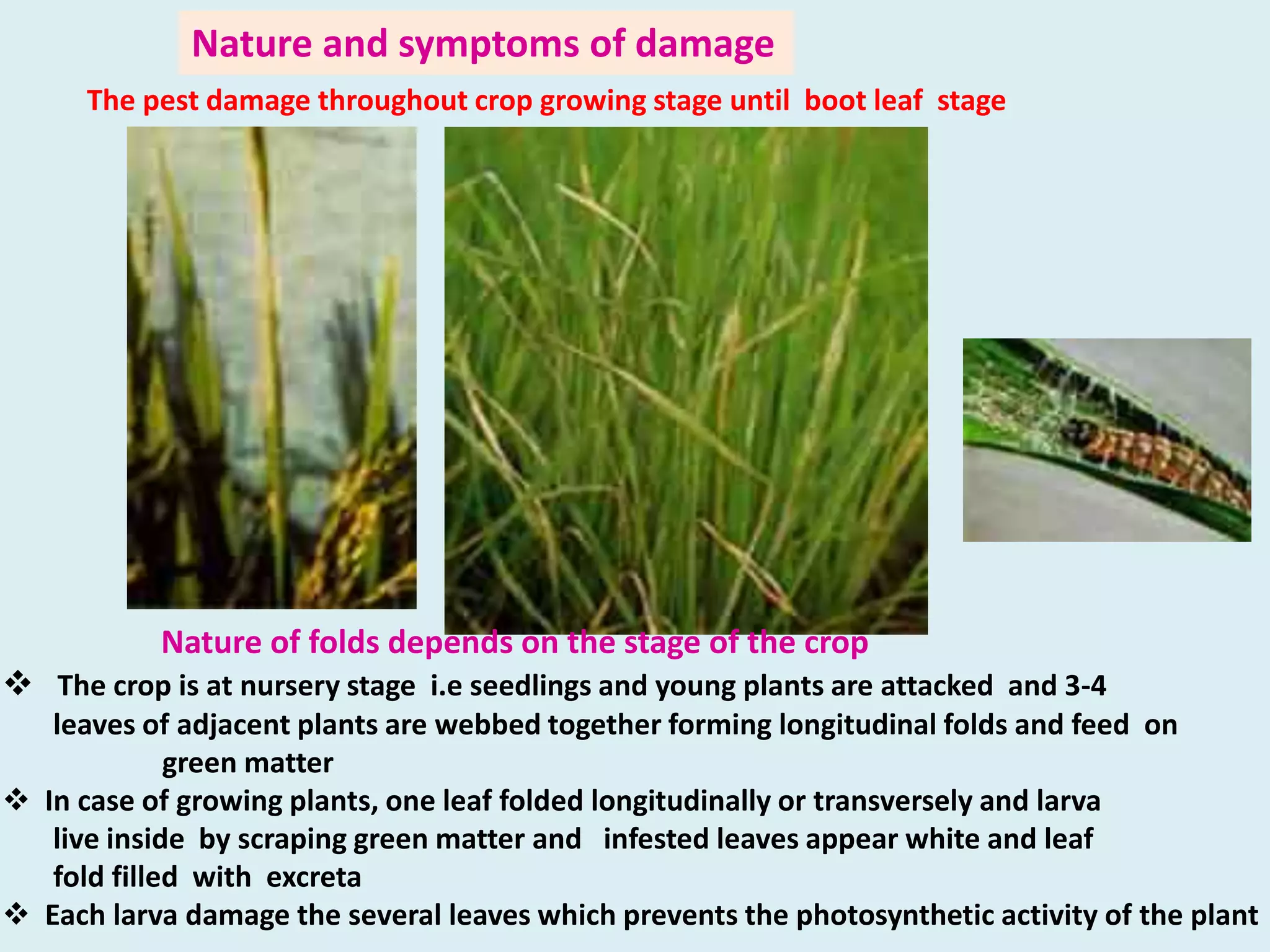 Nature and symptoms of damage

The pest damage throughout crop growing stage until boot leaf stage

Nature of folds depends on the stage of the crop

❖ The crop is at nursery stage i.e seedlings and young plants are attacked and 3-4 leaves of adjacent plants are webbed together forming longitudinal folds and feed on green matter

❖ In case of growing plants, one leaf folded longitudinally or transversely and larva live inside by scraping green matter and infested leaves appear white and leaf fold filled with excreta

❖ Each larva damage the several leaves which prevents the photosynthetic activity of the plant